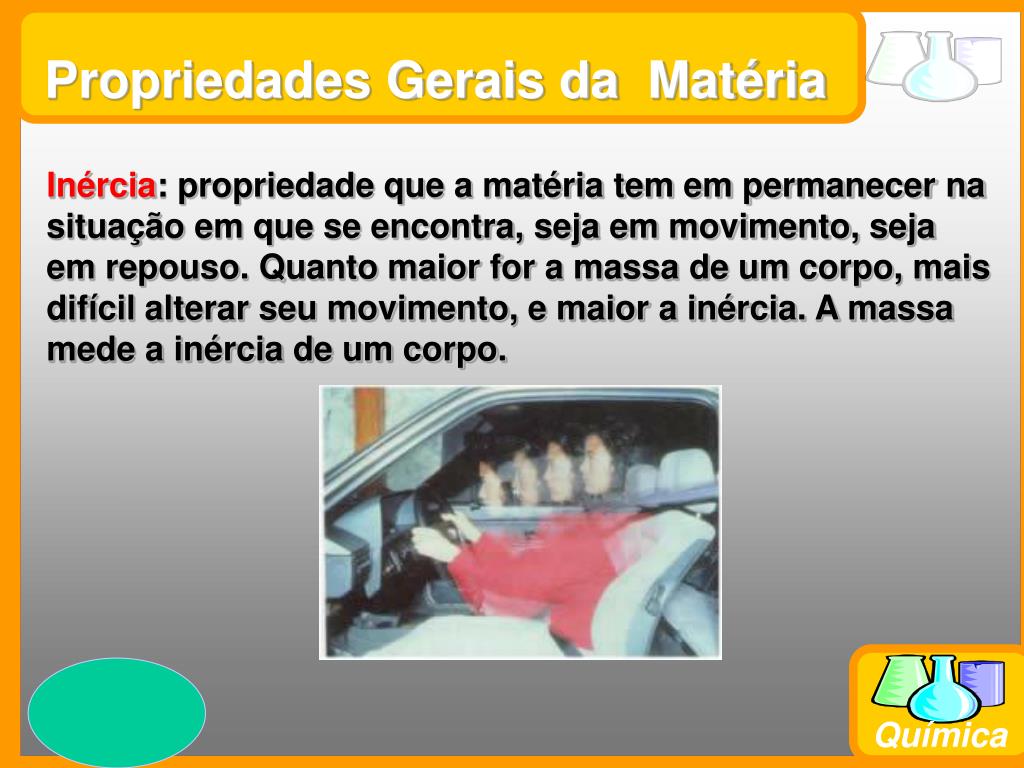 Propriedades Gerais da Matéria

Inércia: propriedade que a matéria tem em permanecer na situação em que se encontra, seja em movimento, seja em repouso. Quanto maior for a massa de um corpo, mais difícil alterar seu movimento, e maior a inércia. A massa mede a inércia de um corpo.

Química